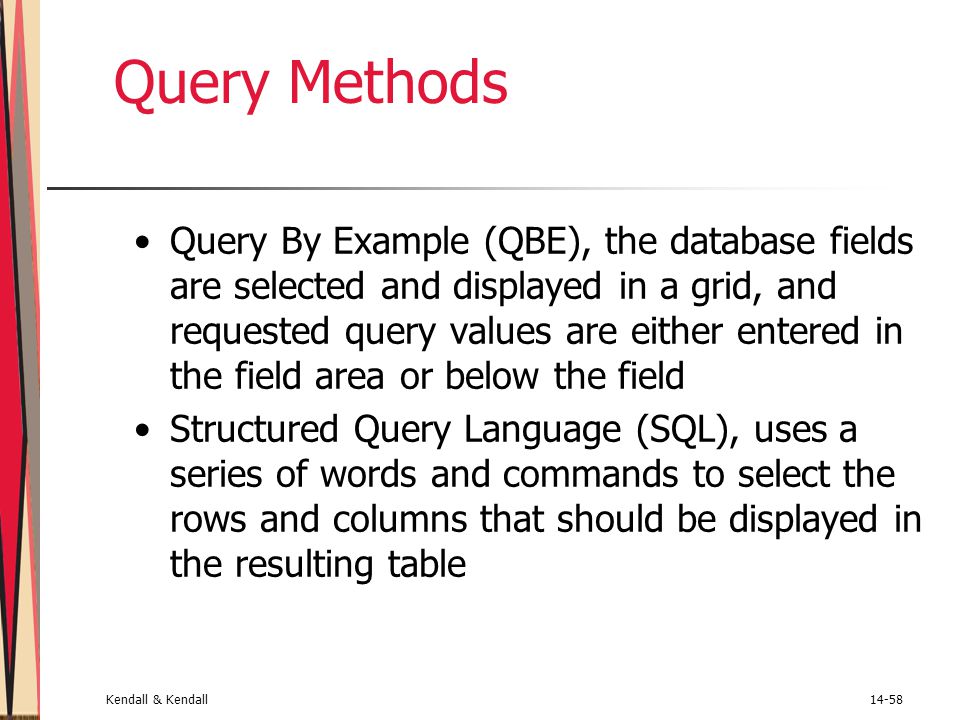 Query Methods

• Query By Example (QBE), the database fields are selected and displayed in a grid, and requested query values are either entered in the field area or below the field

• Structured Query Language (SQL), uses a series of words and commands to select the rows and columns that should be displayed in the resulting table

Kendall & Kendall

14-58